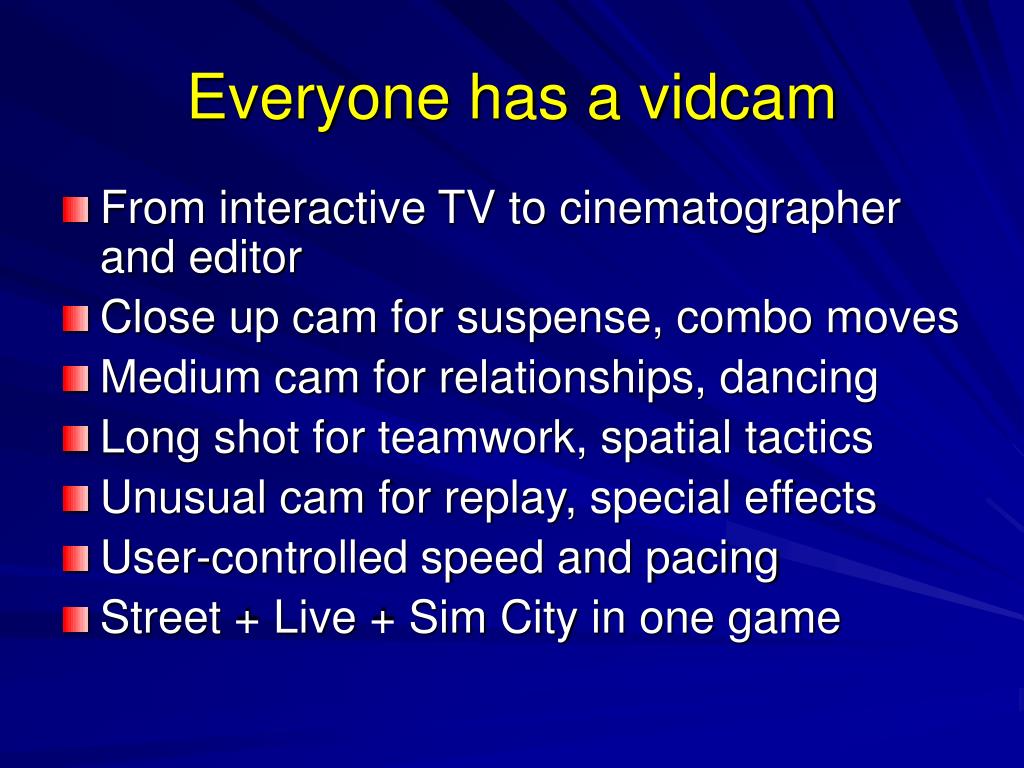 Everyone has a vidcam

From interactive TV to cinematographer and editor
Close up cam for suspense, combo moves
Medium cam for relationships, dancing
Long shot for teamwork, spatial tactics
Unusual cam for replay, special effects
User-controlled speed and pacing
Street + Live + Sim City in one game